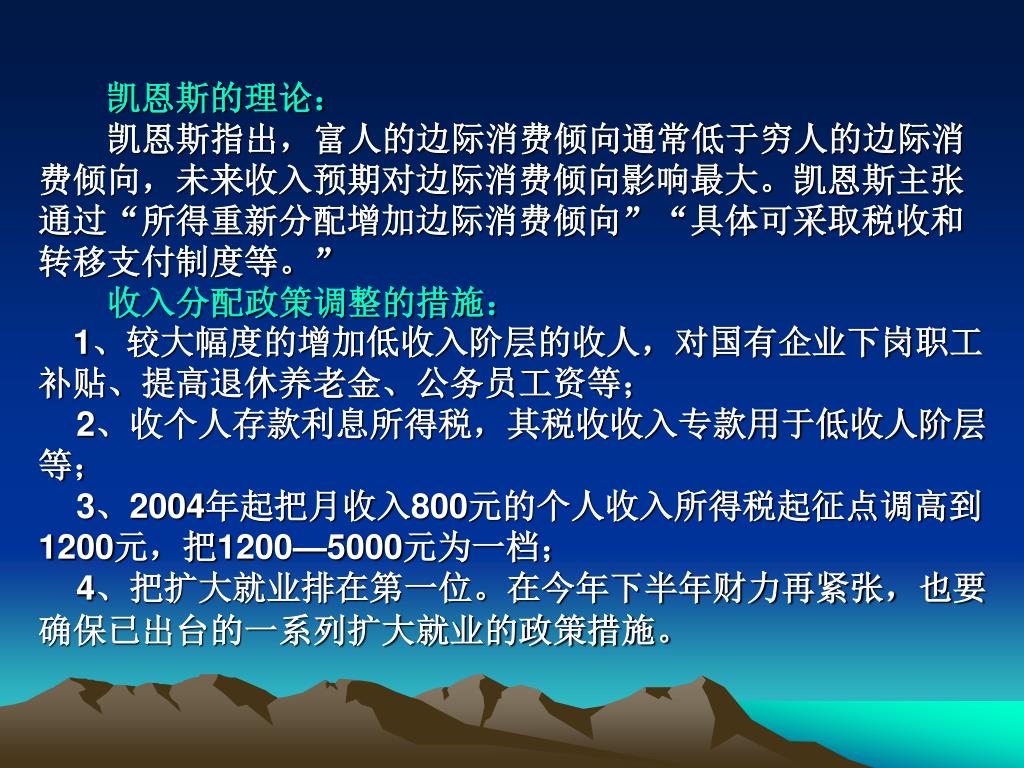 凯恩斯的理论：

凯恩斯指出，富人的边际消费倾向通常低于穷人的边际消费倾向，未来收入预期对边际消费倾向影响最大。凯恩斯主张通过“所得重新分配增加边际消费倾向”“具体可采取税收和转移支付制度等。”

收入分配政策调整的措施：

1、较大幅度的增加低收入阶层的收人，对国有企业下岗职工补贴、提高退休养老金、公务员工资等;

2、收个人存款利息所得税，其税收收入专款用于低收人阶层等;

3、2004年起把月收入800元的个人收入所得税起征点调高到1200元，把1200—5000元为一档;

4、把扩大就业排在第一位。在今年下半年财力再紧张，也要确保已出台的一系列扩大就业的政策措施。